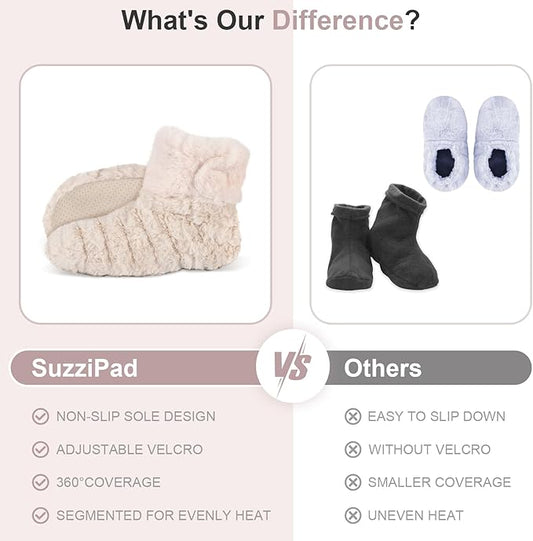 What's Our Difference?

SuzziPad

VS

Others

NON-SLIP SOLE DESIGN

ADJUSTABLE VELCRO

360°COVERAGE

SEGMENTED FOR EVENLY HEAT

EASY TO SLIP DOWN

WITHOUT VELCRO

SMALLER COVERAGE

UNEVEN HEAT